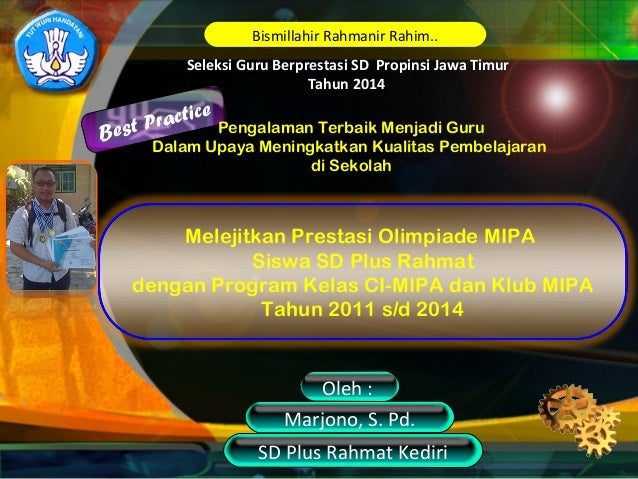 TUT WURI HANDAYANI

Bismillahir Rahmanir Rahim..

Seleksi Guru Berprestasi SD Propinsi Jawa Timur
Tahun 2014

Best Practice

Pengalaman Terbaik Menjadi Guru
Dalam Upaya Meningkatkan Kualitas Pembelajaran
di Sekolah

Melejitkan Prestasi Olimpiade MIPA
Siswa SD Plus Rahmat
dengan Program Kelas CI-MIPA dan Klub MIPA
Tahun 2011 s/d 2014

Oleh :

Marjono, S. Pd.

SD Plus Rahmat Kediri